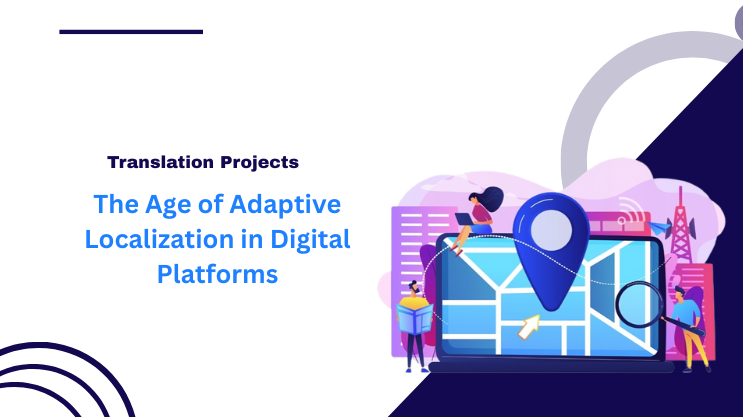 Translation Projects

The Age of Adaptive Localization in Digital Platforms